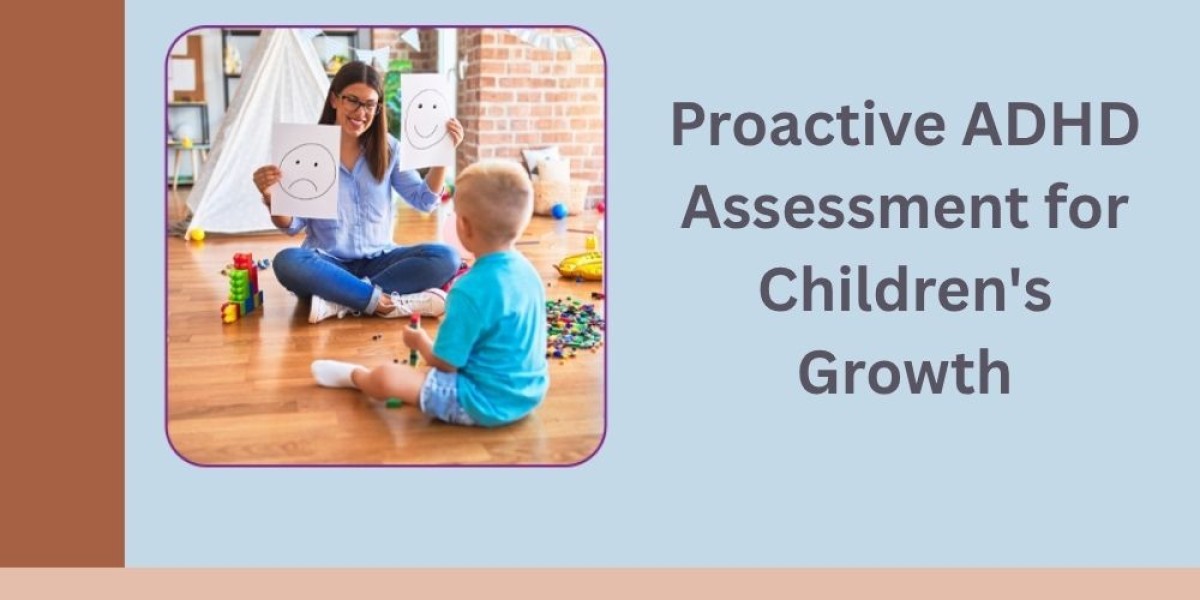 Proactive ADHD Assessment for Children's Growth